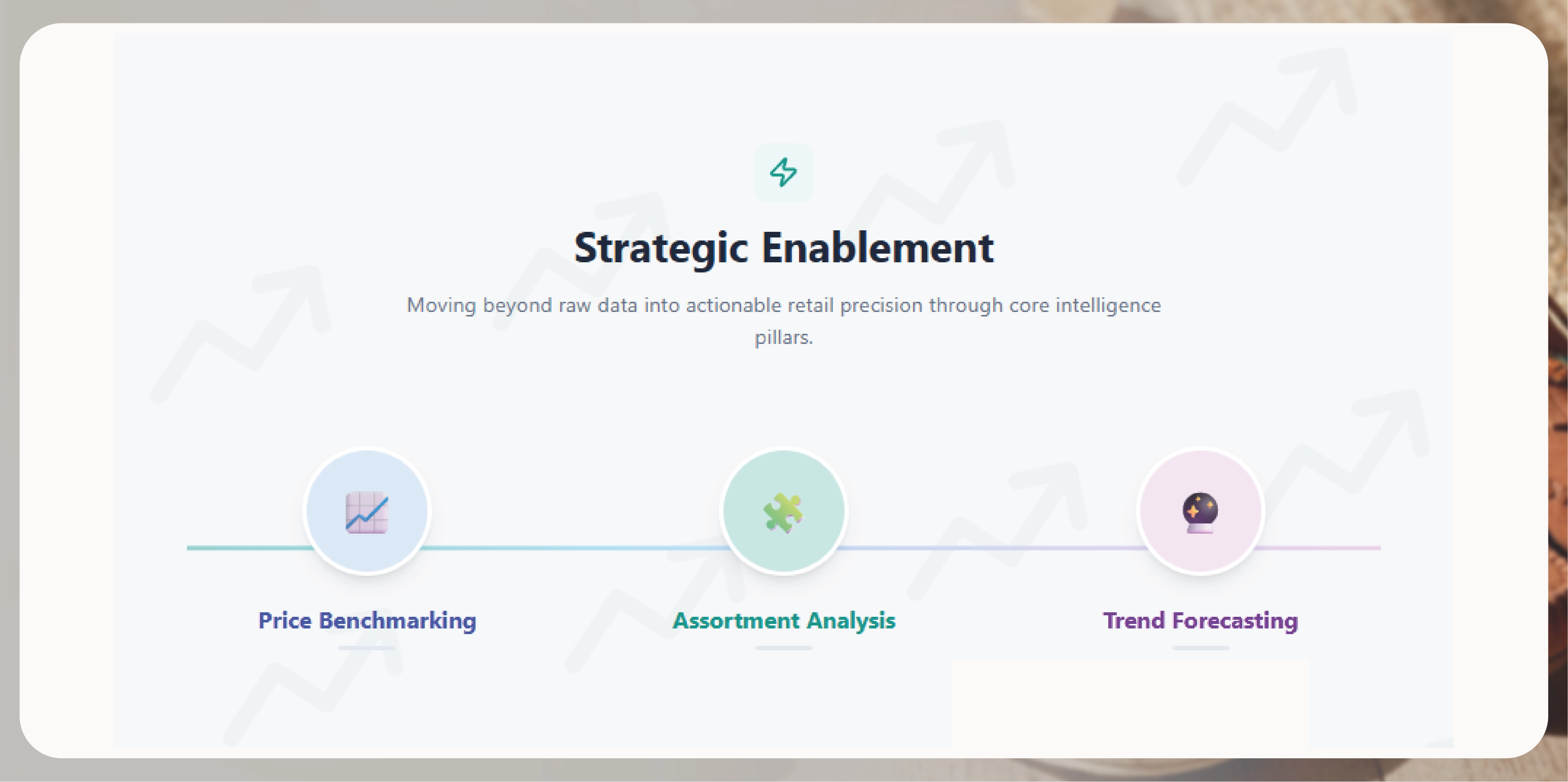 Strategic Enablement

Moving beyond raw data into actionable retail precision through core intelligence pillars.

Price Benchmarking

Assortment Analysis

Trend Forecasting